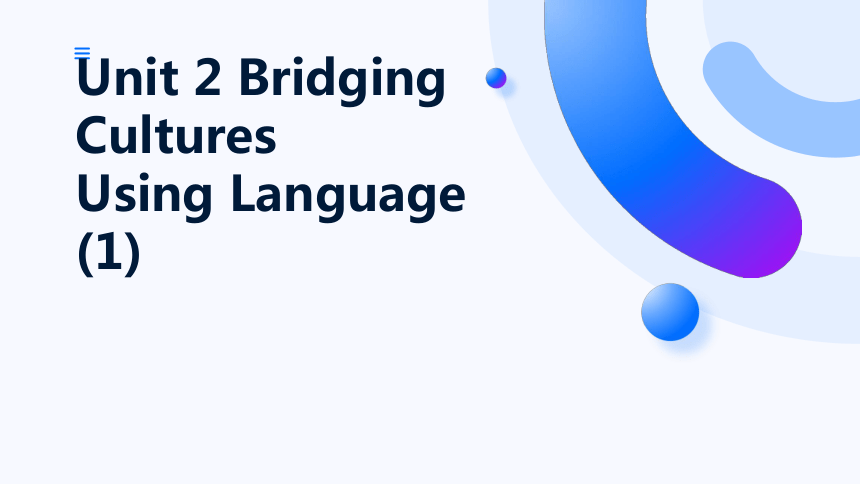 Unit 2 Bridging Cultures
Using Language (1)